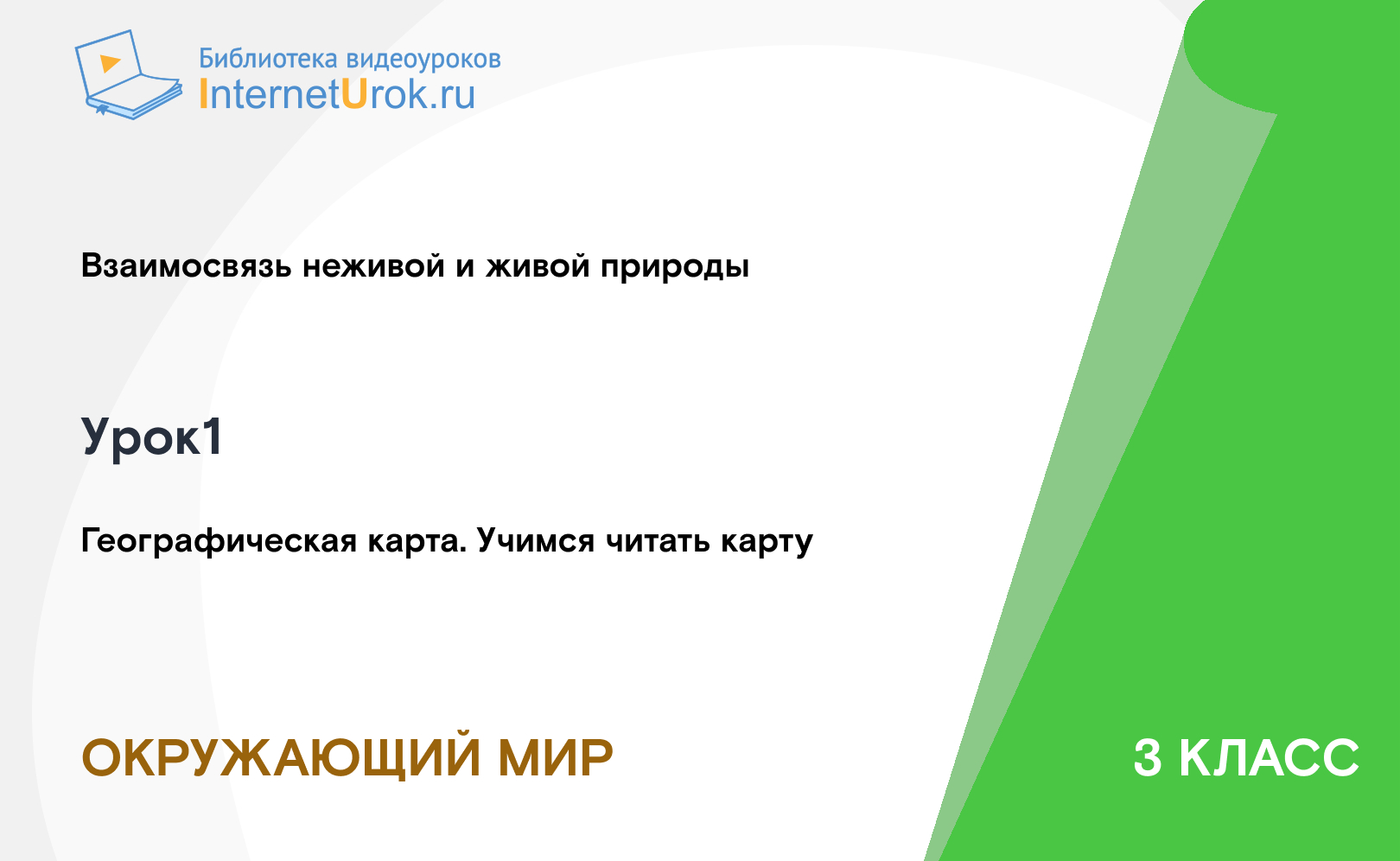 Библиотека видеоуроков
InternetUrok.ru

Взаимосвязь неживой и живой природы

Урок1

Географическая карта. Учимся читать карту

ОКРУЖАЮЩИЙ МИР

3 КЛАСС